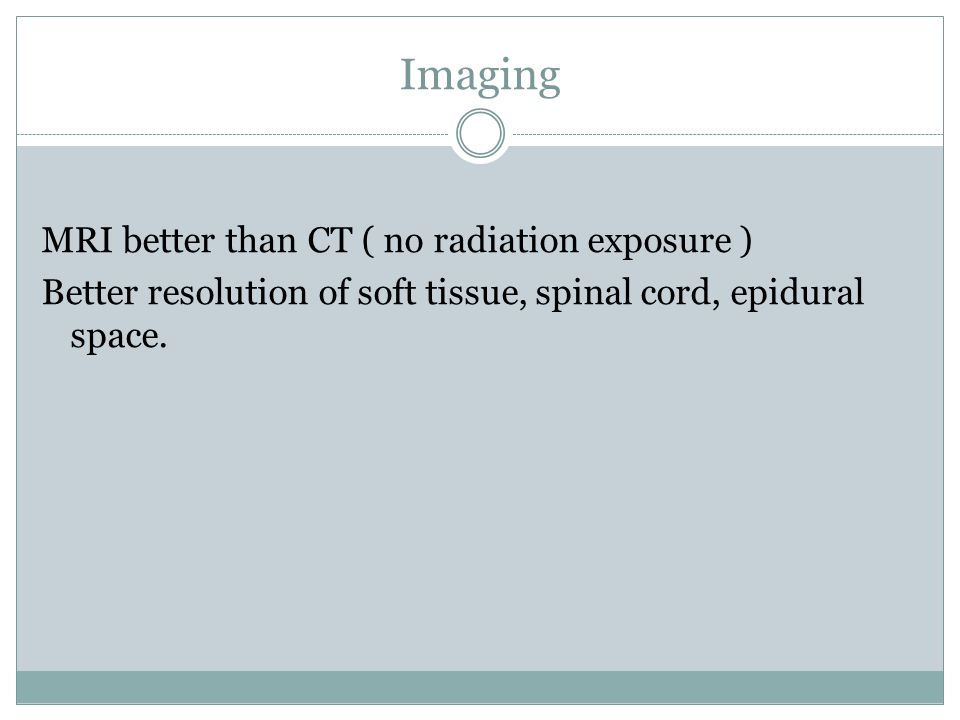 Imaging

MRI better than CT ( no radiation exposure )

Better resolution of soft tissue, spinal cord, epidural space.